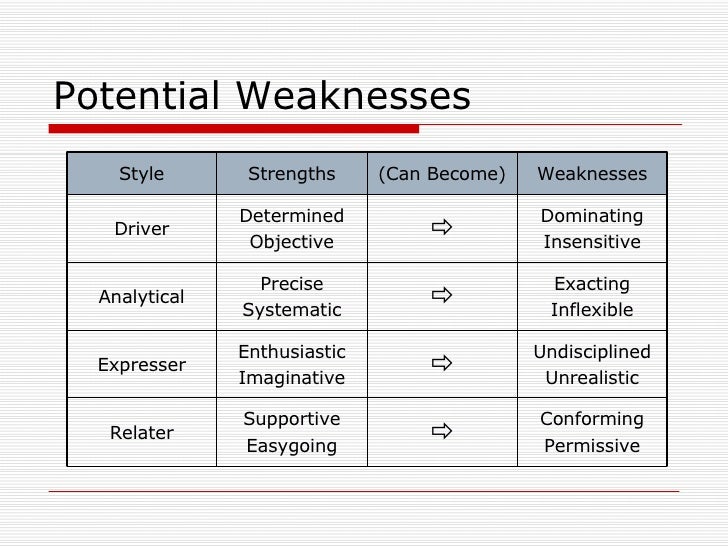 Potential Weaknesses

| Style | Strengths | (Can Become) | Weaknesses |
|---|---|---|---|
| Driver | Determined Objective | ⇨ | Dominating Insensitive |
| Analytical | Precise Systematic | ⇨ | Exacting Inflexible |
| Expresser | Enthusiastic Imaginative | ⇨ | Undisciplined Unrealistic |
| Relater | Supportive Easygoing | ⇨ | Conforming Permissive |